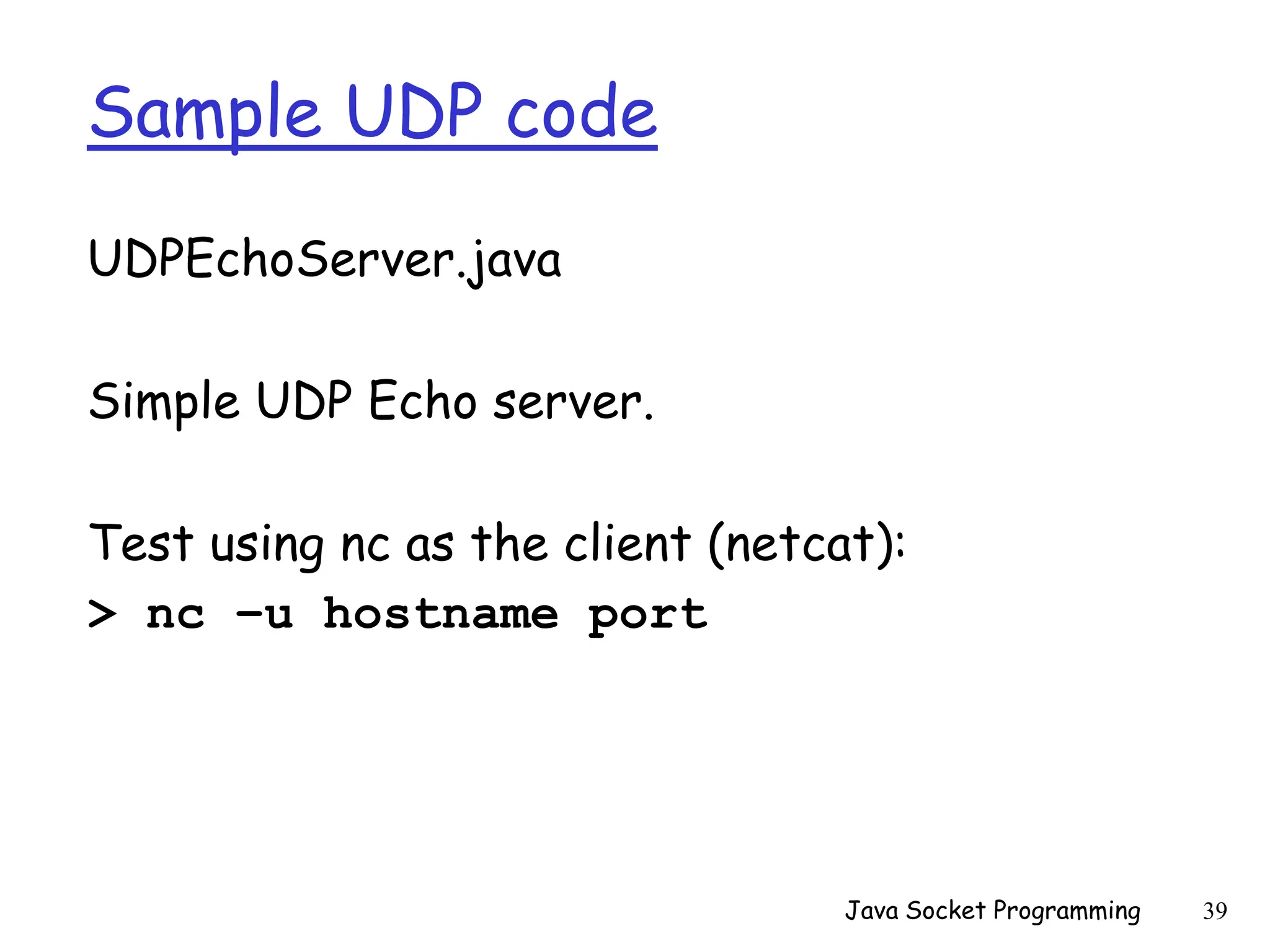 Sample UDP code

UDPEchoServer.java

Simple UDP Echo server.

Test using nc as the client (netcat):
> nc –u hostname port

Java Socket Programming 39